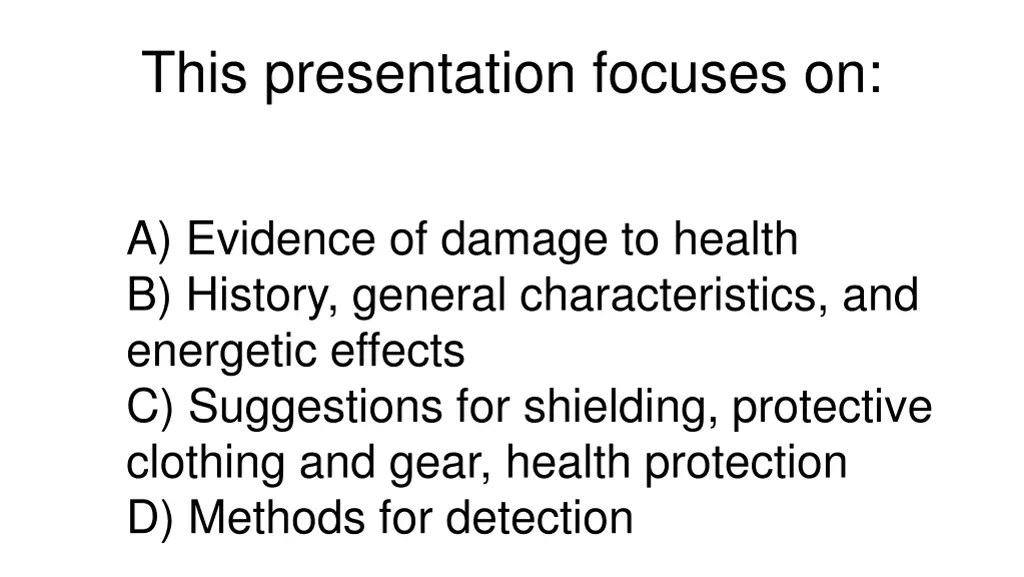 This presentation focuses on:

A) Evidence of damage to health
B) History, general characteristics, and energetic effects
C) Suggestions for shielding, protective clothing and gear, health protection
D) Methods for detection